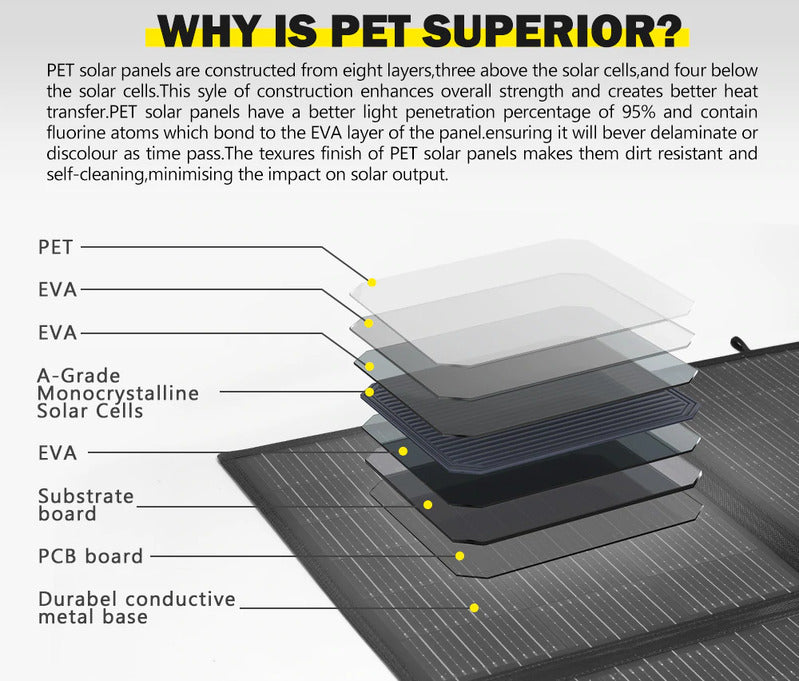 WHY IS PET SUPERIOR?

PET solar panels are constructed from eight layers,three above the solar cells,and four below the solar cells.This syle of construction enhances overall strength and creates better heat transfer.PET solar panels have a better light penetration percentage of 95% and contain fluorine atoms which bond to the EVA layer of the panel.ensuring it will bever delaminate or discolour as time pass.The texures finish of PET solar panels makes them dirt resistant and self-cleaning,minimising the impact on solar output.

PET

EVA

EVA

A-Grade Monocrystalline Solar Cells

EVA

Substrate board

PCB board

Durabel conductive metal base